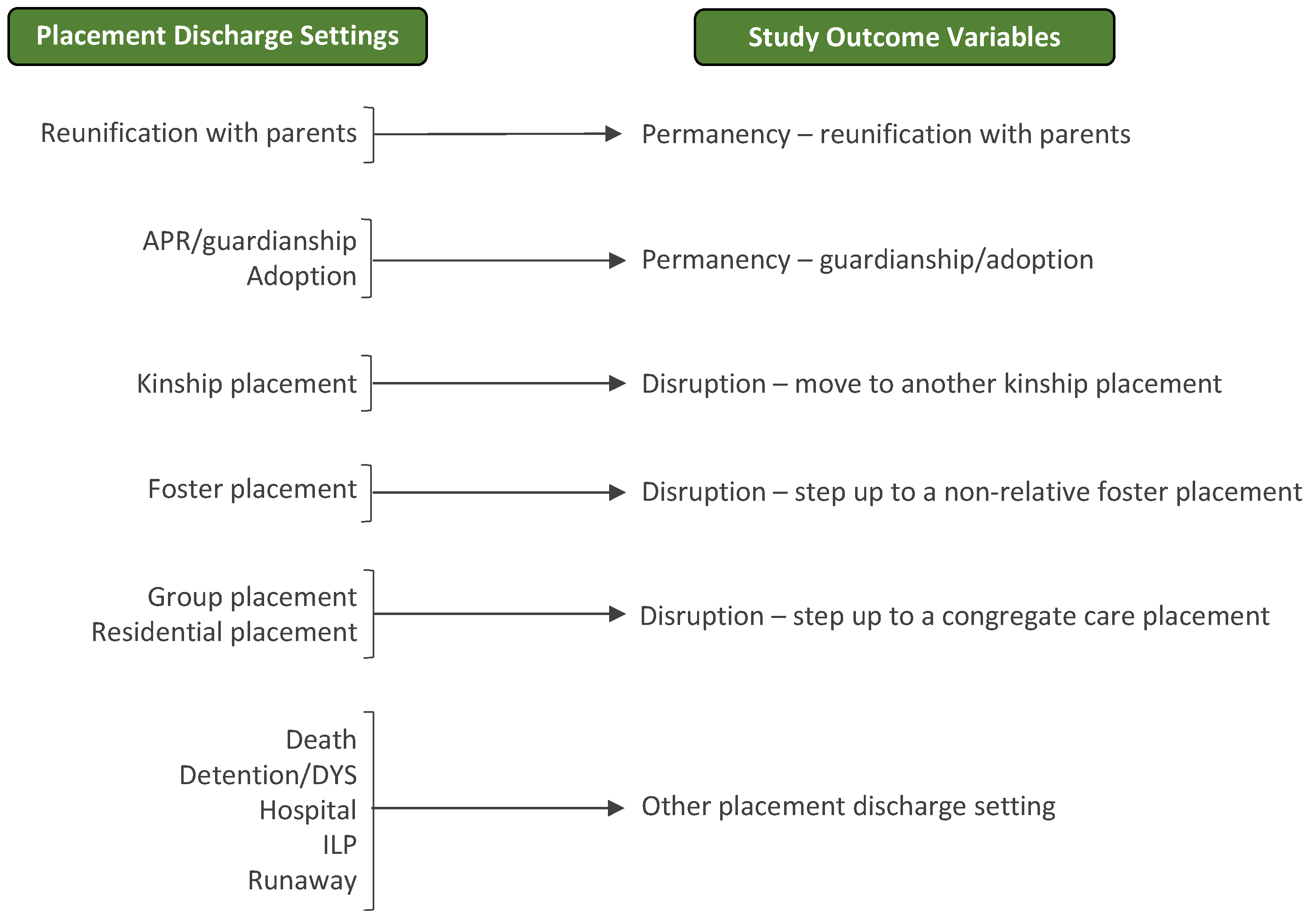 Placement Discharge Settings

Study Outcome Variables

Reunification with parents

Permanency – reunification with parents

APR/guardianship
Adoption

Permanency – guardianship/adoption

Kinship placement

Disruption – move to another kinship placement

Foster placement

Disruption – step up to a non-relative foster placement

Group placement
Residential placement

Disruption – step up to a congregate care placement

Death
Detention/DYS
Hospital
ILP
Runaway

Other placement discharge setting